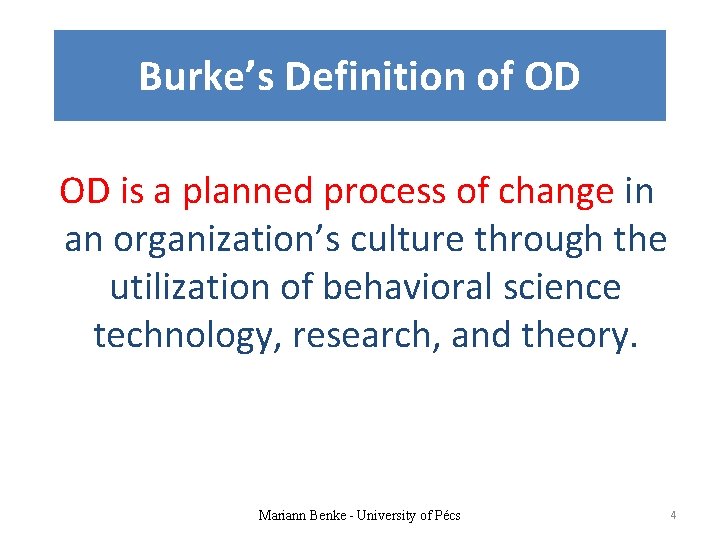 Burke’s Definition of OD

OD is a planned process of change in an organization’s culture through the utilization of behavioral science technology, research, and theory.

Mariann Benke - University of Pécs

4